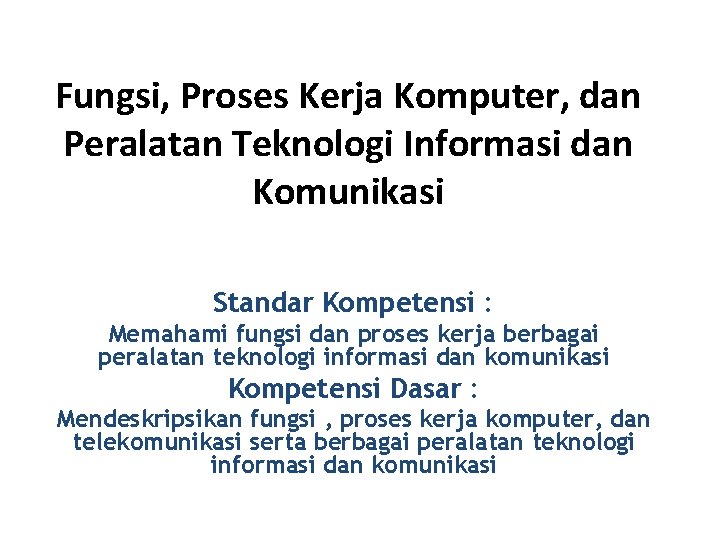 Fungsi, Proses Kerja Komputer, dan Peralatan Teknologi Informasi dan Komunikasi

Standar Kompetensi :

Memahami fungsi dan proses kerja berbagai peralatan teknologi informasi dan komunikasi

Kompetensi Dasar :

Mendeskripsikan fungsi , proses kerja komputer, dan telekomunikasi serta berbagai peralatan teknologi informasi dan komunikasi